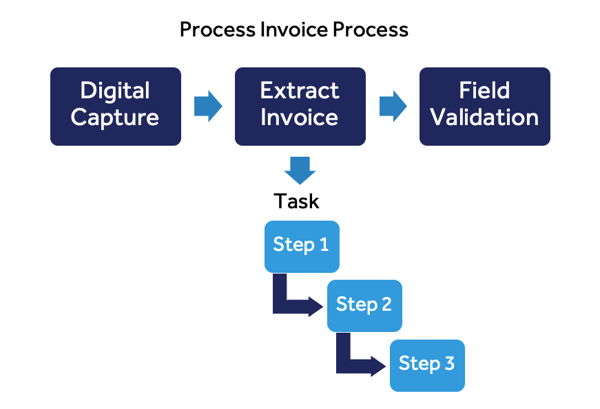 Process Invoice Process

Digital Capture

Extract Invoice

Field Validation

Task

Step 1

Step 2

Step 3